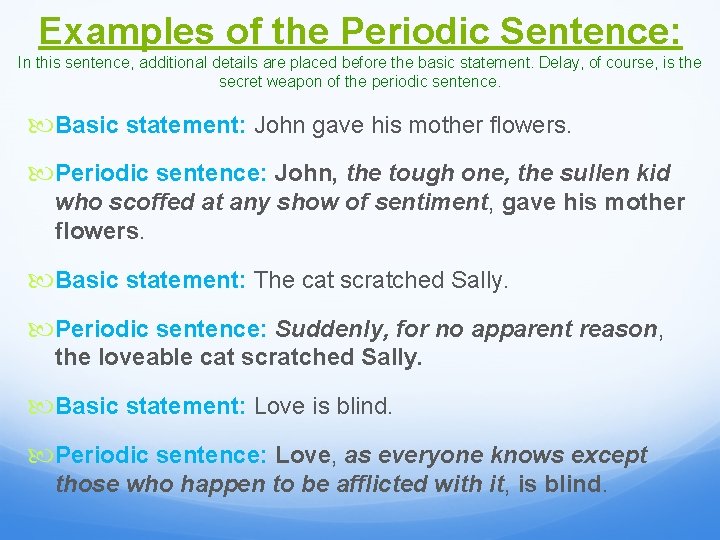 Examples of the Periodic Sentence:
In this sentence, additional details are placed before the basic statement. Delay, of course, is the secret weapon of the periodic sentence.

Basic statement: John gave his mother flowers.

Periodic sentence: John, the tough one, the sullen kid who scoffed at any show of sentiment, gave his mother flowers.

Basic statement: The cat scratched Sally.

Periodic sentence: Suddenly, for no apparent reason, the loveable cat scratched Sally.

Basic statement: Love is blind.

Periodic sentence: Love, as everyone knows except those who happen to be afflicted with it, is blind.